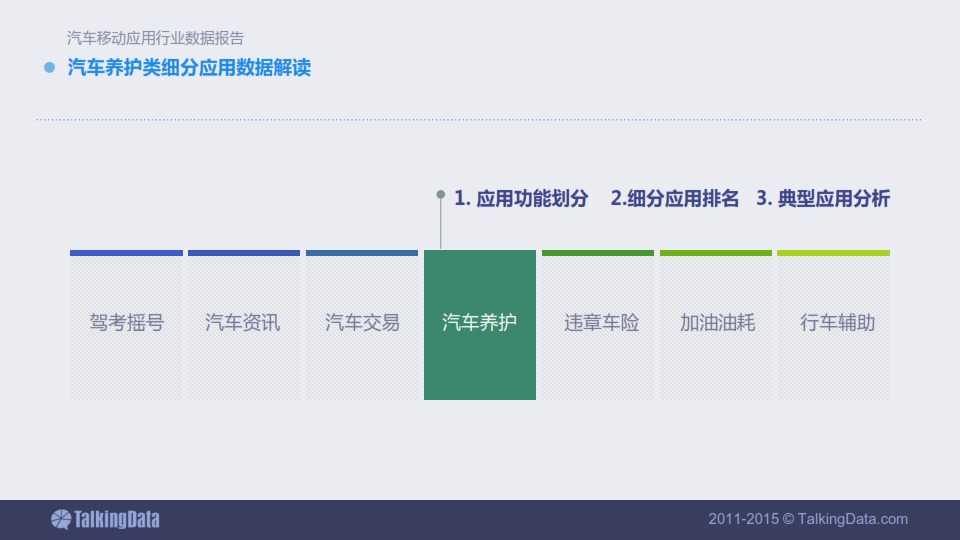 汽车移动应用行业数据报告

汽车养护类细分应用数据解读

1. 应用功能划分 2.细分应用排名 3. 典型应用分析

驾考摇号

汽车资讯

汽车交易

汽车养护

违章车险

加油油耗

行车辅助

TalkingData

2011-2015 © TalkingData.com